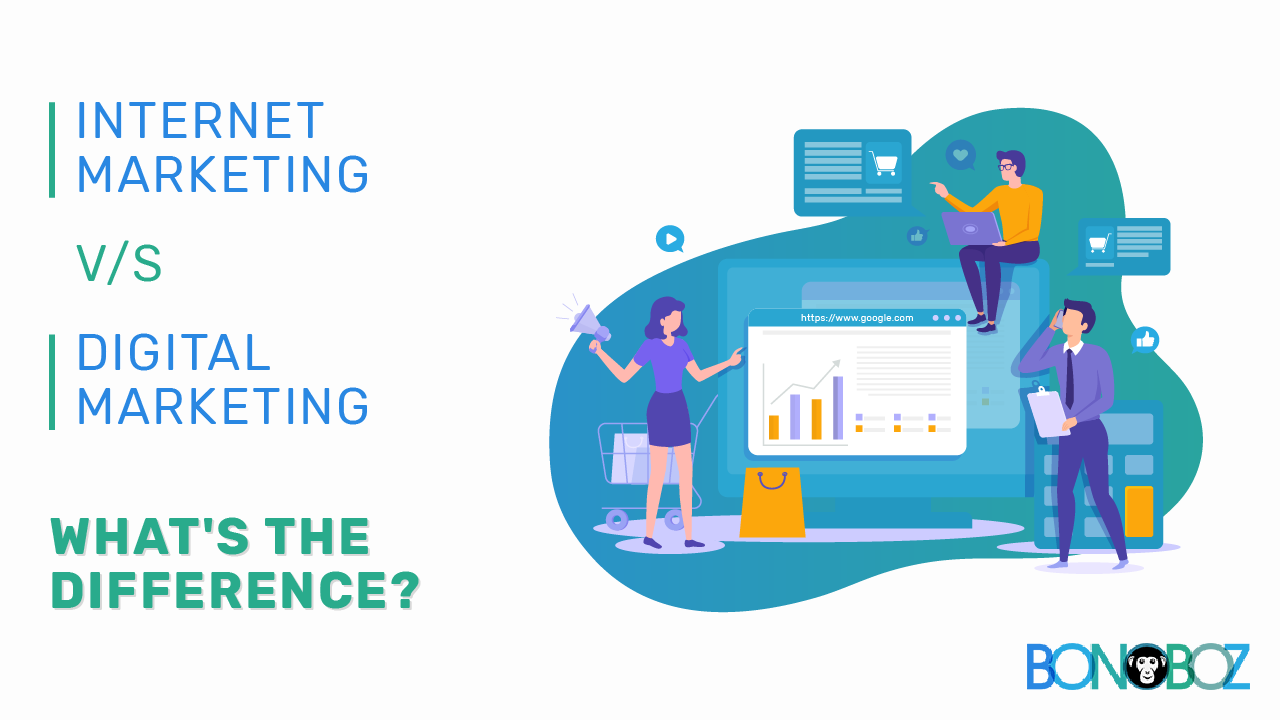 INTERNET MARKETING

V/S

DIGITAL MARKETING

WHAT'S THE DIFFERENCE?

https://www.google.com

BONOBOZ